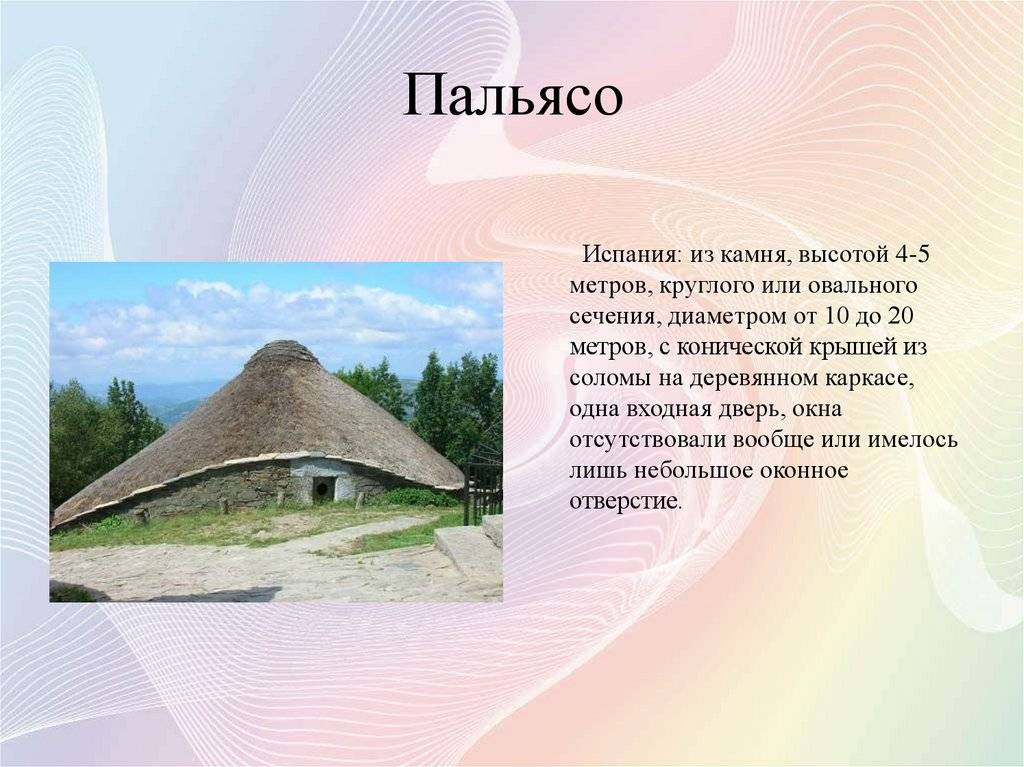 Пальясо

Испания: из камня, высотой 4-5 метров, круглого или овального сечения, диаметром от 10 до 20 метров, с конической крышей из соломы на деревянном каркасе, одна входная дверь, окна отсутствовали вообще или имелось лишь небольшое оконное отверстие.